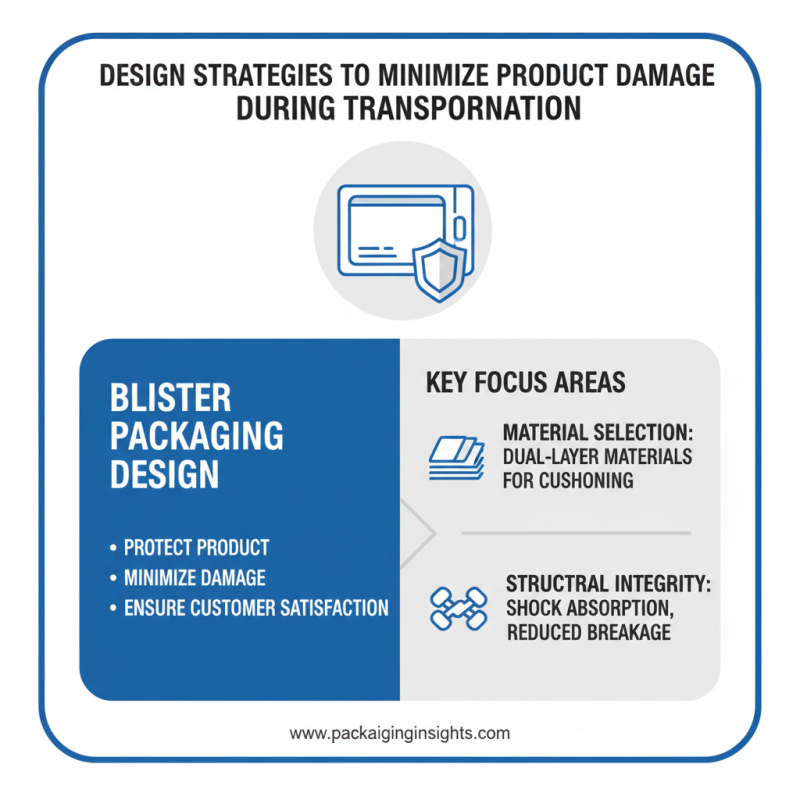 DESIGN STRATEGIES TO MINIMIZE PRODUCT DAMAGE DURING TRANSPORNATION

BLISTER PACKAGING DESIGN

• PROTECT PRODUCT
• MINIMIZE DAMAGE
• ENSURE CUSTOMER SATISFACTION

KEY FOCUS AREAS

MATERIAL SELECTION: DUAL-LAYER MATERIALS FOR CUSHONING

STRUCTRAL INTEGRITY: SHOCK ABSORPTION, REDUCED BREAKAGE

www.packaiginginsights.com